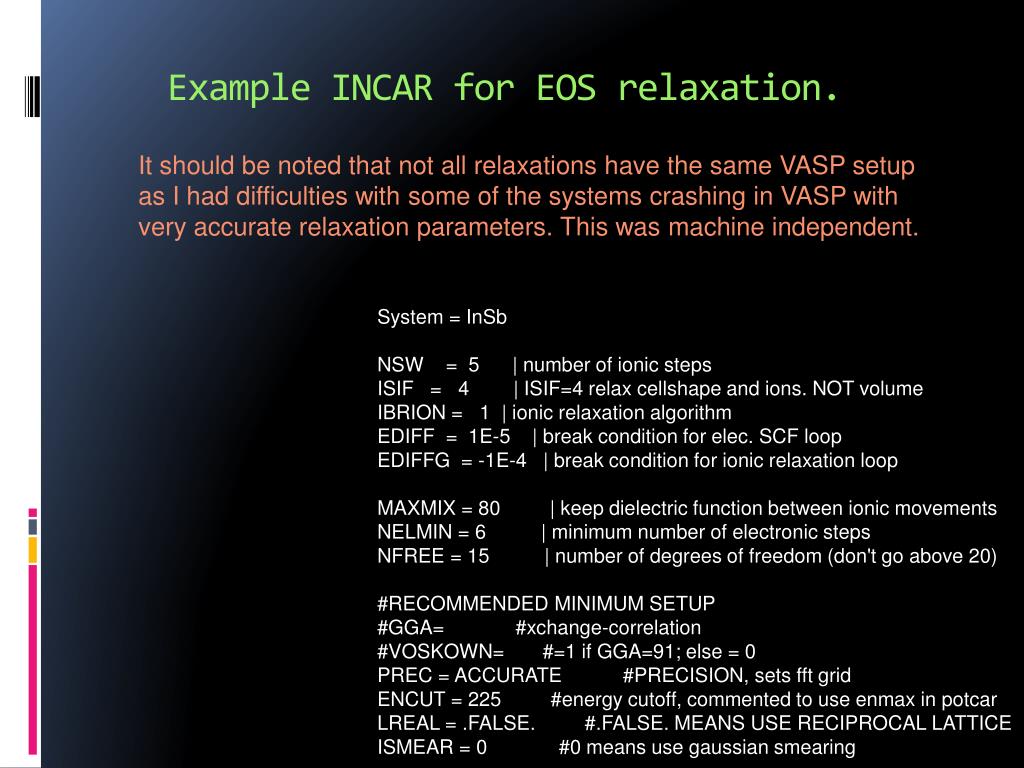 Example INCAR for EOS relaxation.

It should be noted that not all relaxations have the same VASP setup as I had difficulties with some of the systems crashing in VASP with very accurate relaxation parameters. This was machine independent.

System = InSb

NSW = 5 | number of ionic steps
ISIF = 4 | ISIF=4 relax cellshape and ions. NOT volume
IBRION = 1 | ionic relaxation algorithm
EDIFF = 1E-5 | break condition for elec. SCF loop
EDIFFG = -1E-4 | break condition for ionic relaxation loop

MAXMIX = 80 | keep dielectric function between ionic movements
NELMIN = 6 | minimum number of electronic steps
NFREE = 15 | number of degrees of freedom (don't go above 20)

#RECOMMENDED MINIMUM SETUP
#GGA= #xchange-correlation
#VOSKOWN= #=1 if GGA=91; else = 0
PREC = ACCURATE #PRECISION, sets fft grid
ENCUT = 225 #energy cutoff, commented to use enmax in potcar
LREAL = .FALSE. #.FALSE. MEANS USE RECIPROCAL LATTICE
ISMEAR = 0 #0 means use gaussian smearing